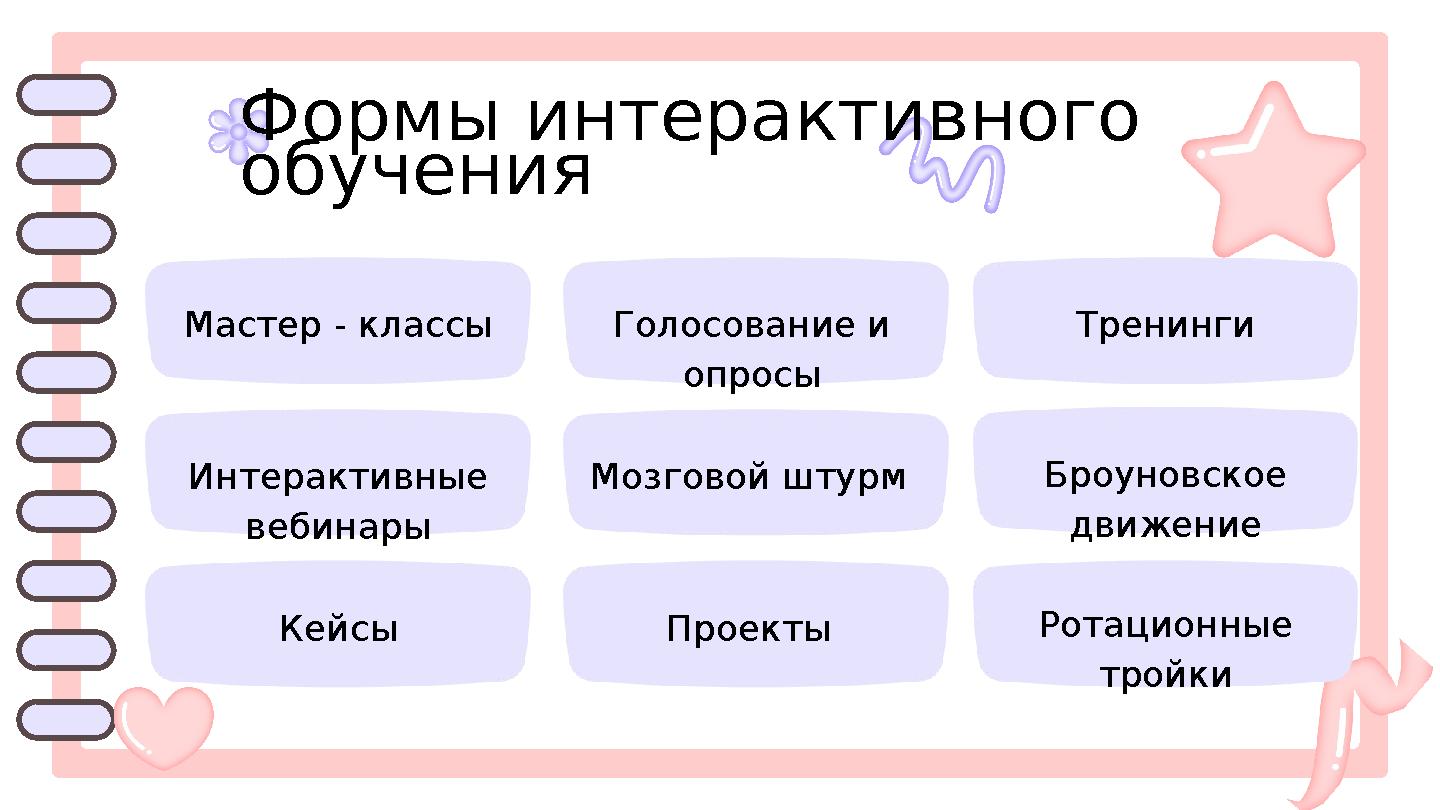 Формы интерактивного обучения

Мастер - классы

Голосование и опросы

Тренинги

Интерактивные вебинары

Мозговой штурм

Броуновское движение

Кейсы

Проекты

Ротационные тройки